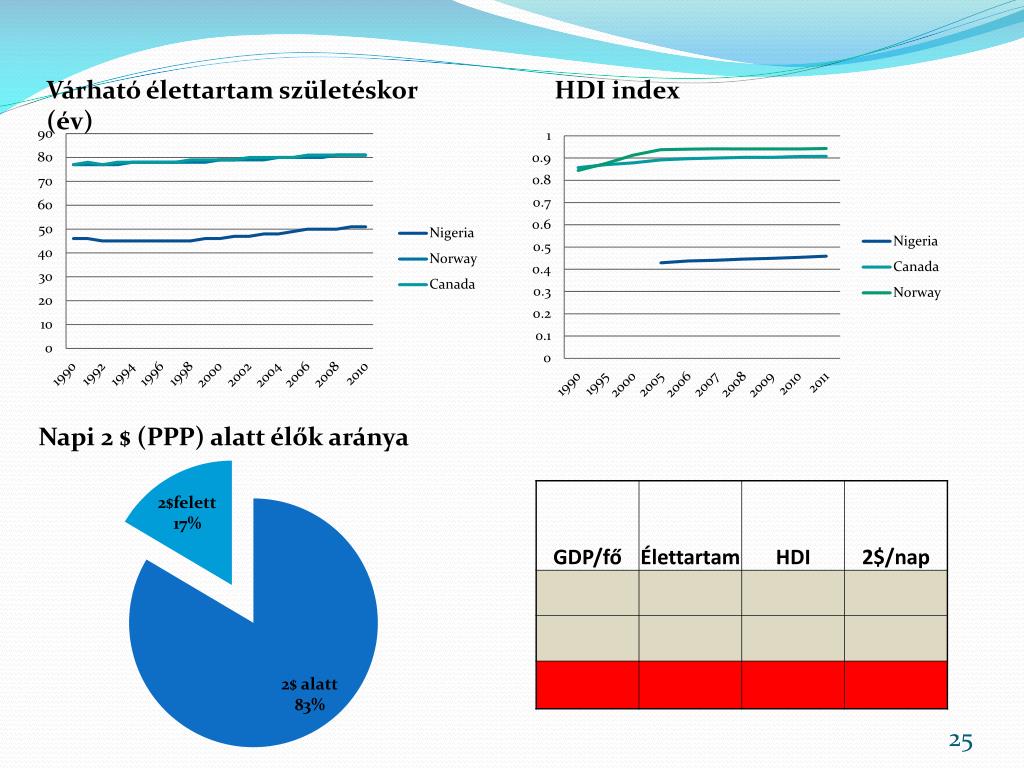 Várható élettartam születéskor (év)

90
80
70
60
50
40
30
20
10
0

1990 1992 1994 1996 1998 2000 2002 2004 2006 2008 2010

Nigeria
Norway
Canada

HDI index

1
0.9
0.8
0.7
0.6
0.5
0.4
0.3
0.2
0.1
0

1990 1995 2000 2005 2006 2007 2008 2009 2010 2011

Nigeria
Canada
Norway

Napi 2 $ (PPP) alatt élők aránya

2$felett 17%

2$ alatt 83%

| GDP/fő | Élettartam | HDI | 2$/nap |
|---|---|---|---|
| | | | |
| | | | |
| | | | |

25